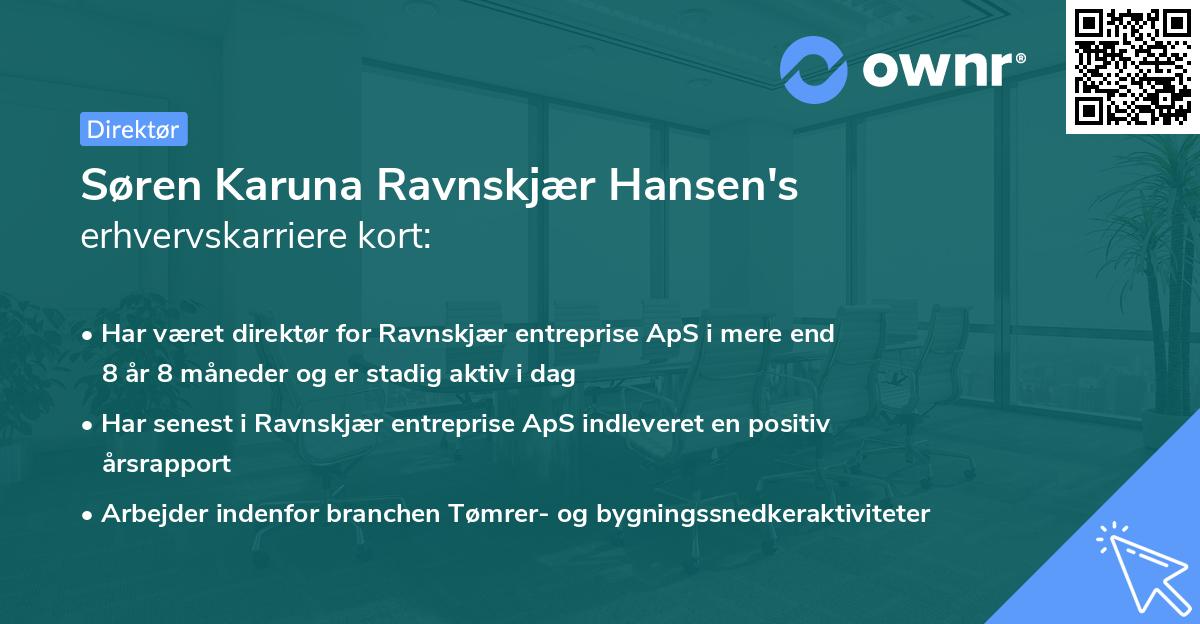 ownr®

Direktør

Søren Karuna Ravnskjær Hansen's erhvervskarriere kort:

• Har været direktør for Ravnskjær entreprise ApS i mere end 8 år 8 måneder og er stadig aktiv i dag

• Har senest i Ravnskjær entreprise ApS indleveret en positiv årsrapport

• Arbejder indenfor branchen Tømrer- og bygningssnedkeraktiviteter